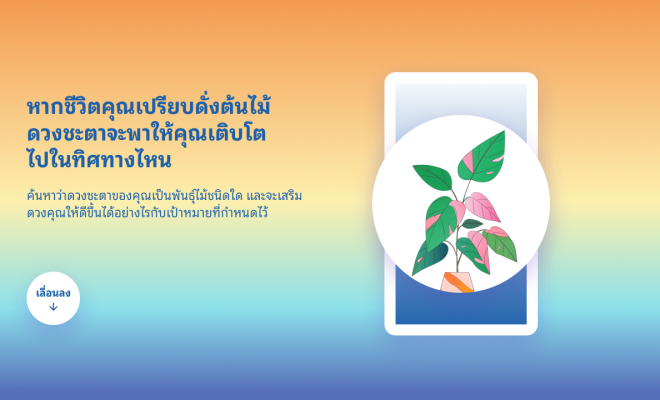 หากชีวิตคุณเปรียบดั่งต้นไม้
ดวงชะตาจะพาให้คุณเติบโต
ไปในทิศทางไหน

ค้นหาว่าดวงชะตาของคุณเป็นพันธุ์ไม้ชนิดใด และจะเสริมดวงคุณให้ดีขึ้นได้อย่างไรกับเป้าหมายที่กำหนดไว้

เลื่อนลง
↓